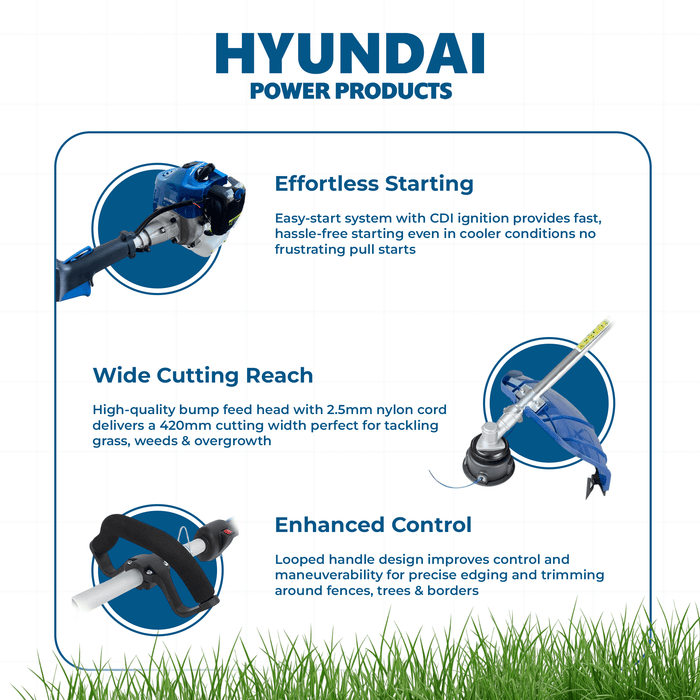 HYUNDAI
POWER PRODUCTS

Effortless Starting

Easy-start system with CDI ignition provides fast, hassle-free starting even in cooler conditions no frustrating pull starts

Wide Cutting Reach

High-quality bump feed head with 2.5mm nylon cord delivers a 420mm cutting width perfect for tackling grass, weeds & overgrowth

Enhanced Control

Looped handle design improves control and maneuverability for precise edging and trimming around fences, trees & borders